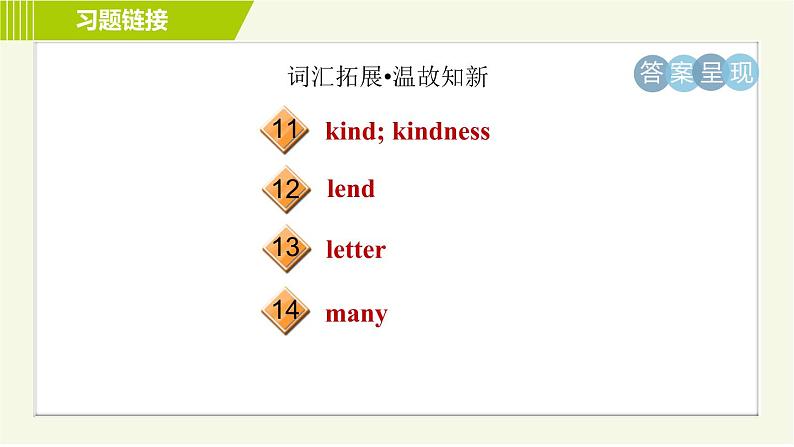 习题链接

词汇拓展•温故知新

答案呈现

11 kind; kindness

12 lend

13 letter

14 many